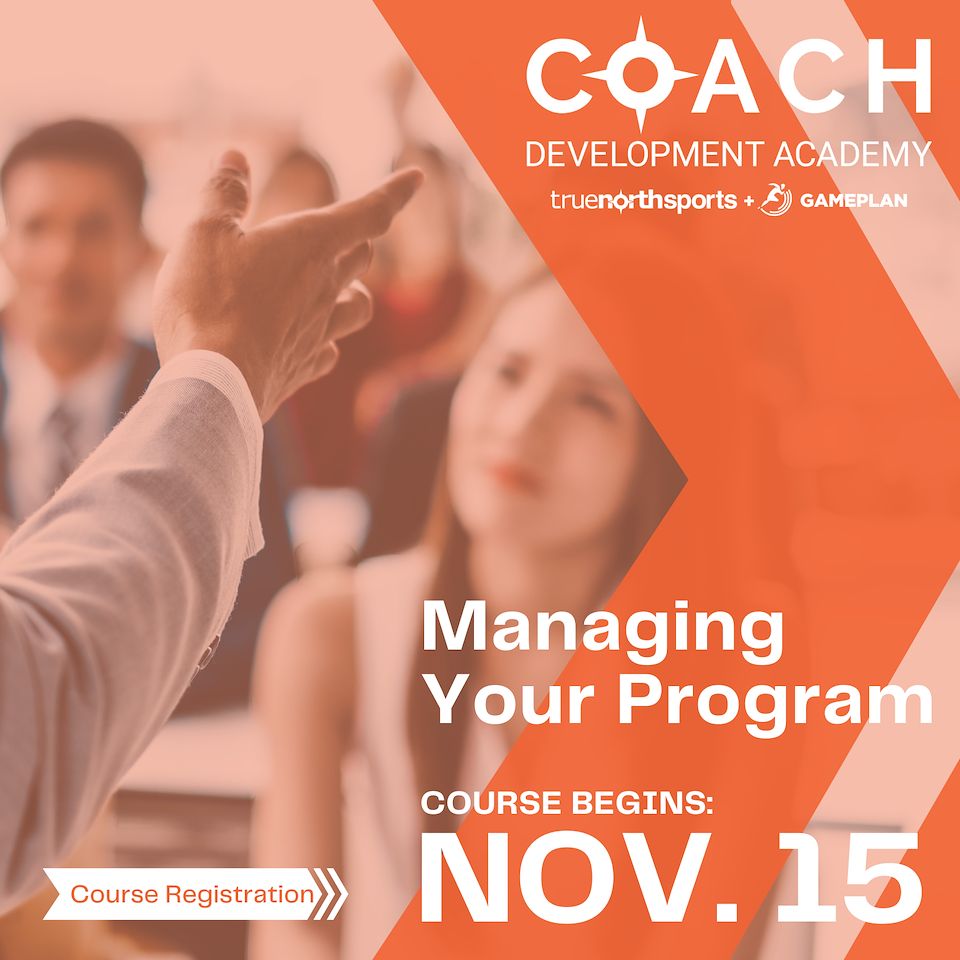 COACH
DEVELOPMENT ACADEMY
truenorthsports + GAMEPLAN

Managing Your Program

COURSE BEGINS:
NOV. 15

Course Registration